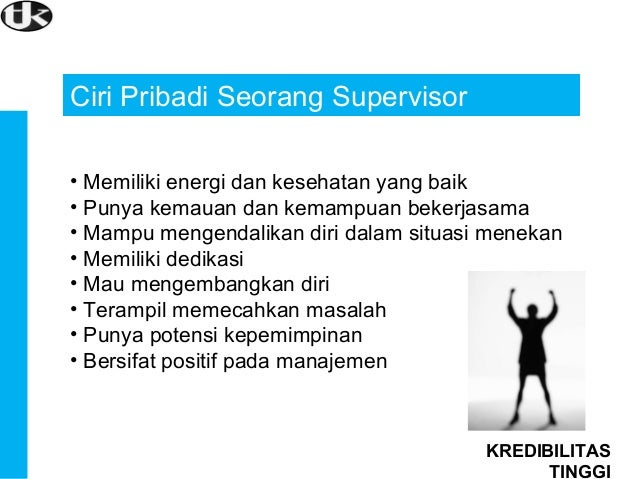 tk

Ciri Pribadi Seorang Supervisor

• Memiliki energi dan kesehatan yang baik
• Punya kemauan dan kemampuan bekerjasama
• Mampu mengendalikan diri dalam situasi menekan
• Memiliki dedikasi
• Mau mengembangkan diri
• Terampil memecahkan masalah
• Punya potensi kepemimpinan
• Bersifat positif pada manajemen

KREDIBILITAS TINGGI